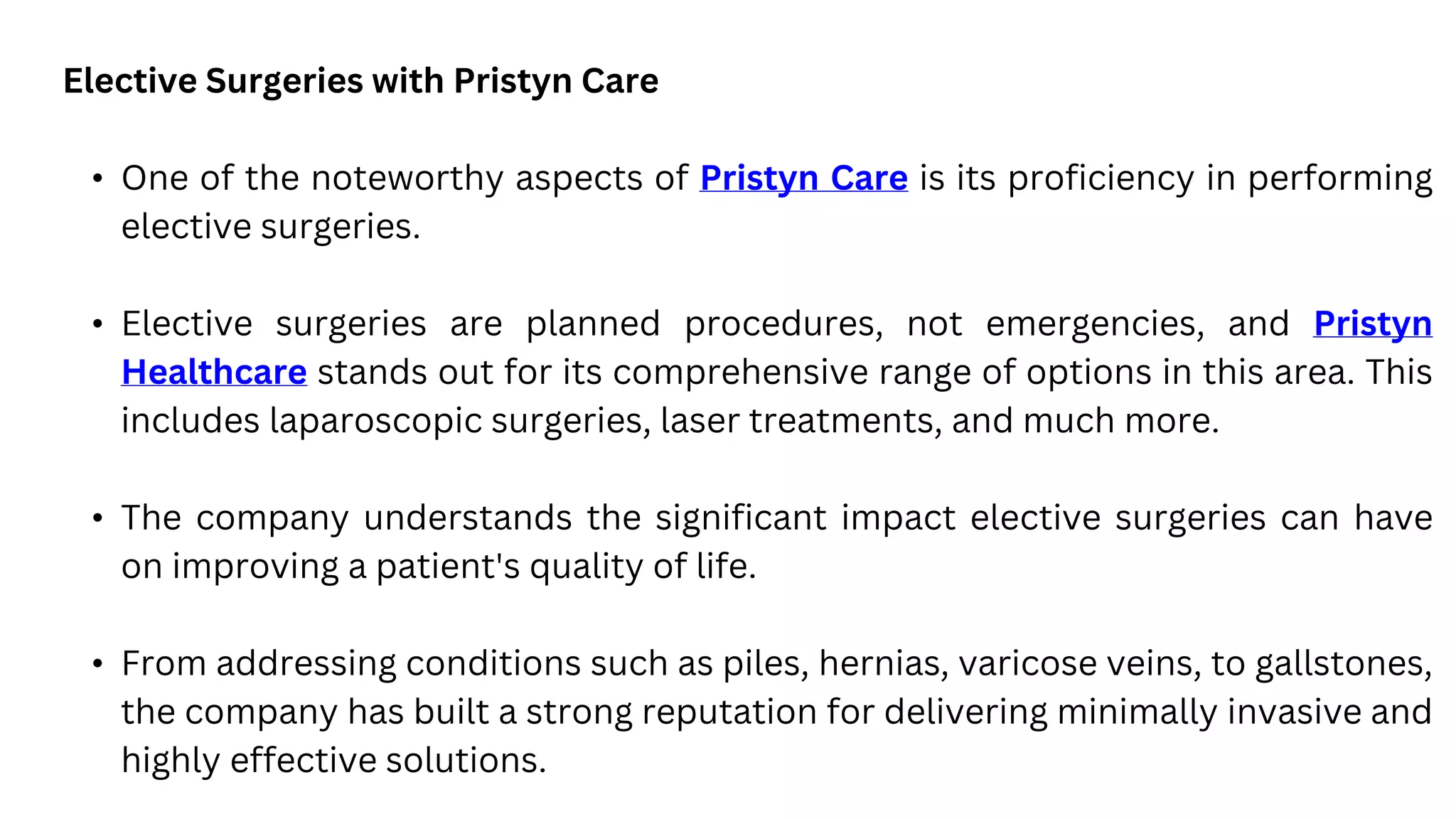 Elective Surgeries with Pristyn Care

• One of the noteworthy aspects of Pristyn Care is its proficiency in performing elective surgeries.

• Elective surgeries are planned procedures, not emergencies, and Pristyn Healthcare stands out for its comprehensive range of options in this area. This includes laparoscopic surgeries, laser treatments, and much more.

• The company understands the significant impact elective surgeries can have on improving a patient's quality of life.

• From addressing conditions such as piles, hernias, varicose veins, to gallstones, the company has built a strong reputation for delivering minimally invasive and highly effective solutions.